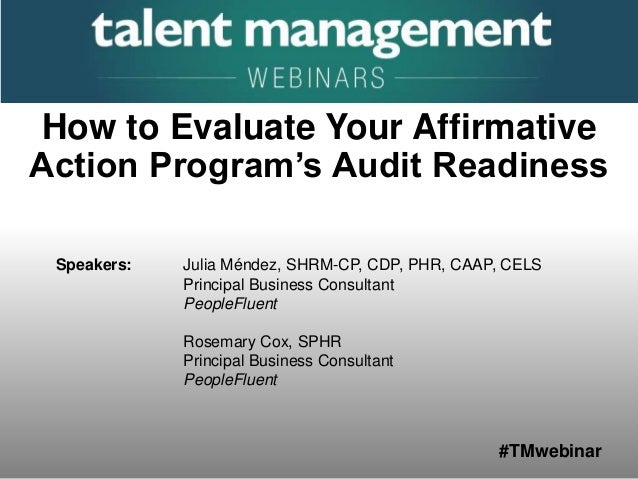 talent management
WEBINARS

How to Evaluate Your Affirmative Action Program's Audit Readiness

Speakers: Julia Méndez, SHRM-CP, CDP, PHR, CAAP, CELS
Principal Business Consultant
PeopleFluent

Rosemary Cox, SPHR
Principal Business Consultant
PeopleFluent

#TMwebinar